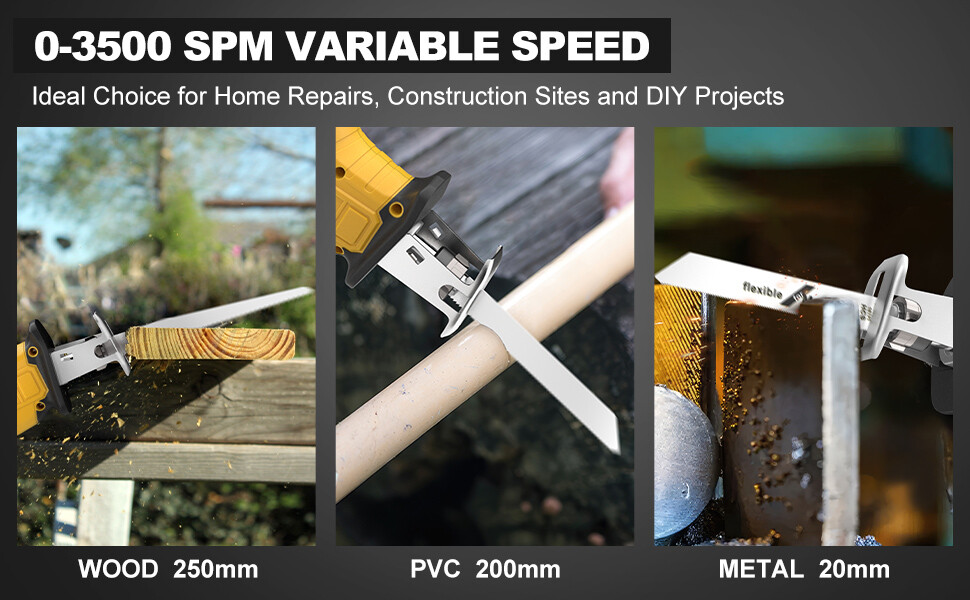 0-3500 SPM VARIABLE SPEED

Ideal Choice for Home Repairs, Construction Sites and DIY Projects

flexible

WOOD 250mm

PVC 200mm

METAL 20mm